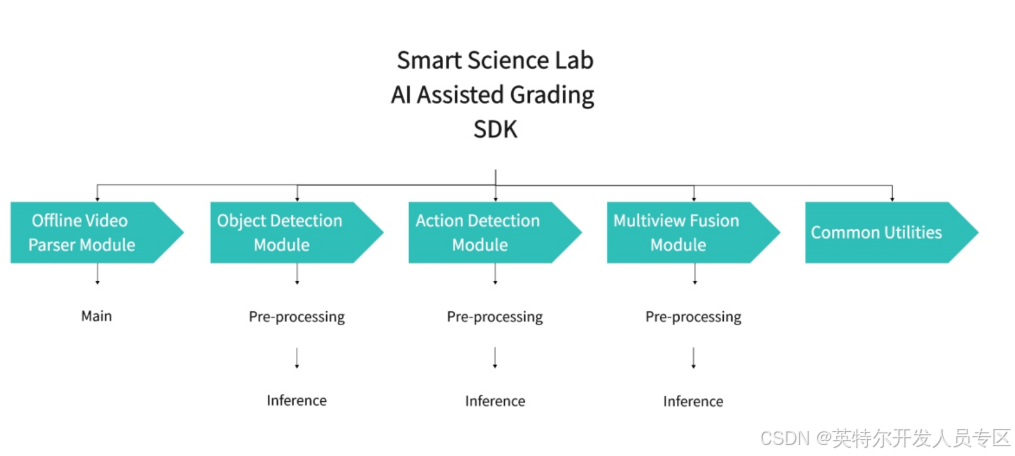 Smart Science Lab
AI Assisted Grading
SDK

Offline Video Parser Module

Main

Object Detection Module

Pre-processing

Inference

Action Detection Module

Pre-processing

Inference

Multiview Fusion Module

Pre-processing

Inference

Common Utilities

CSDN @英特尔开发人员专区